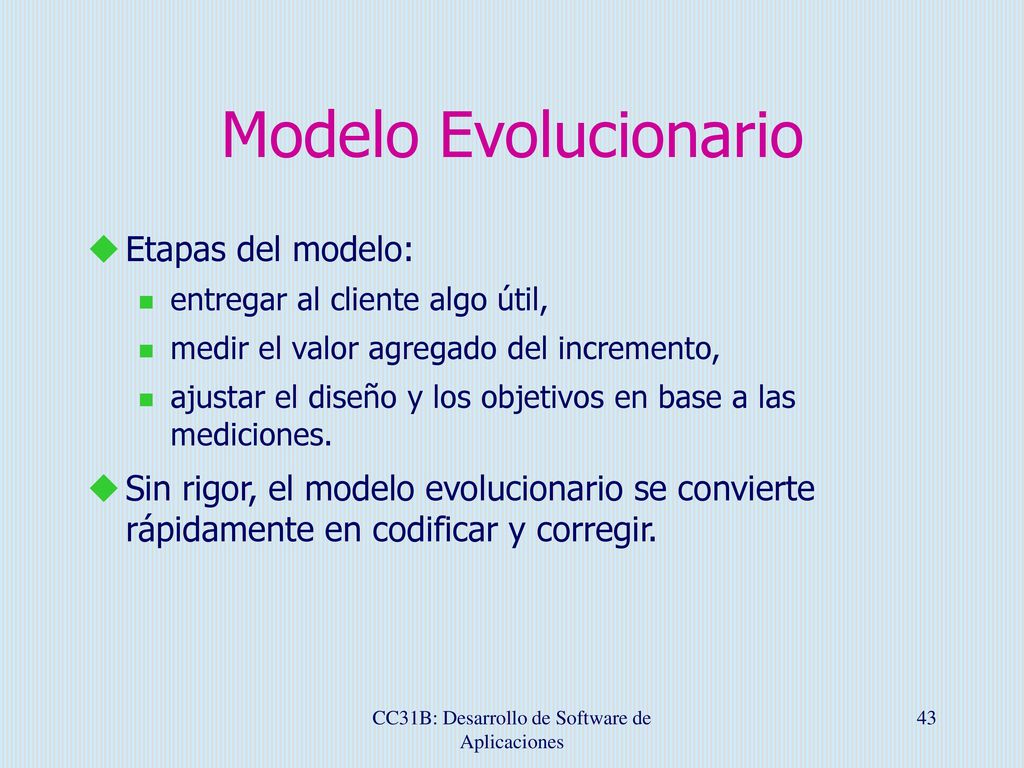 Modelo Evolucionario

Etapas del modelo:

entregar al cliente algo útil,

medir el valor agregado del incremento,

ajustar el diseño y los objetivos en base a las mediciones.

Sin rigor, el modelo evolucionario se convierte rápidamente en codificar y corregir.

CC31B: Desarrollo de Software de Aplicaciones

43